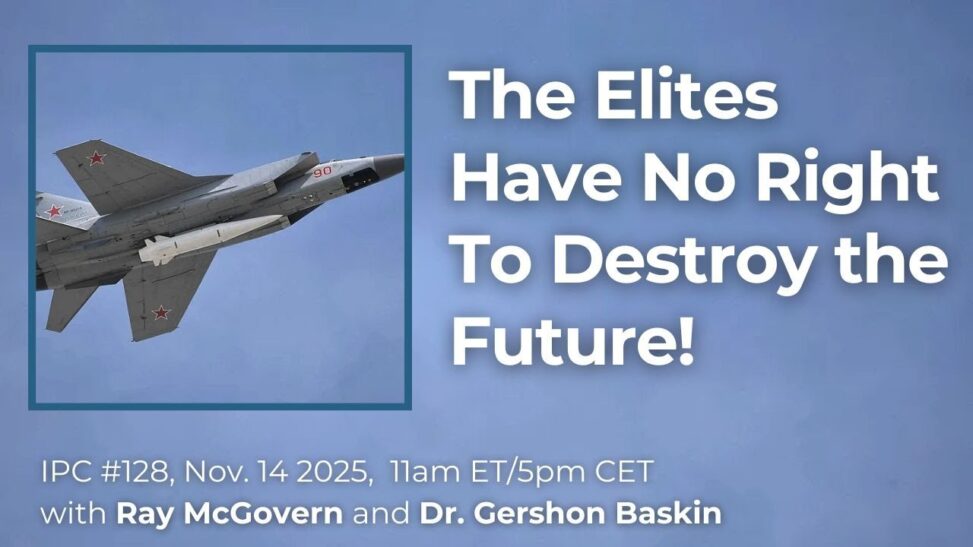 90

The Elites Have No Right To Destroy the Future!

IPC #128, Nov. 14 2025, 11am ET/5pm CET
with Ray McGovern and Dr. Gershon Baskin